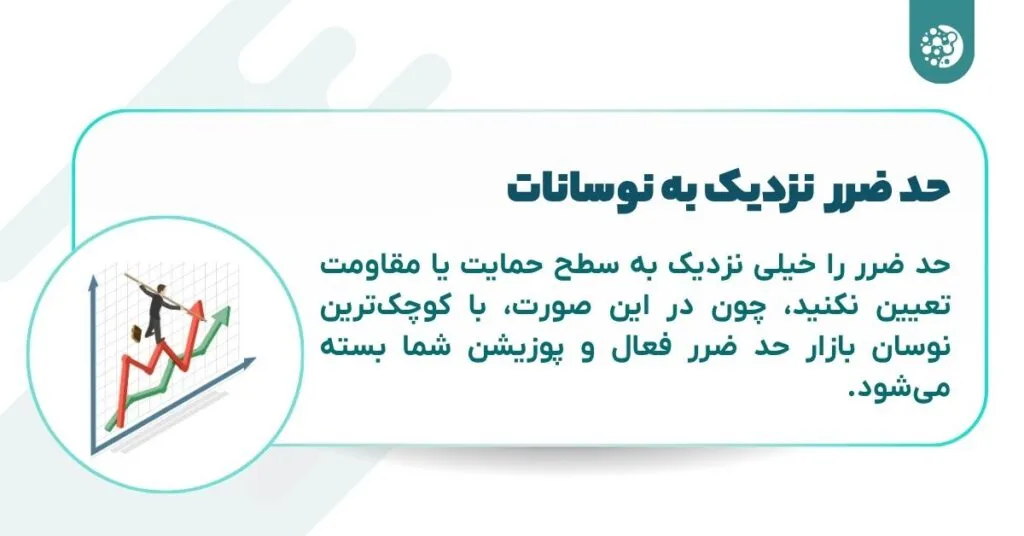 حد ضرر نزدیک به نوسانات

حد ضرر را خیلی نزدیک به سطح حمایت یا مقاومت تعیین نکنید، چون در این صورت، با کوچک‌ترین نوسان بازار حد ضرر فعال و پوزیشن شما بسته می‌شود.